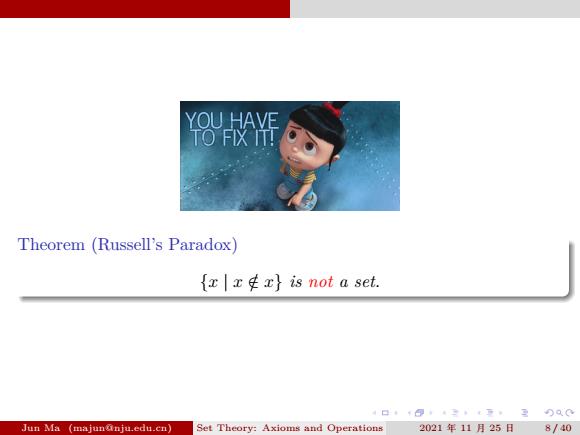 YOU HAVE TO FIX IT!

Theorem (Russell's Paradox)

$\{x \mid x \notin x\}$ is not a set.

Jun Ma (majun@nju.edu.cn) Set Theory: Axioms and Operations 2021 年 11 月 25 日 8 / 40